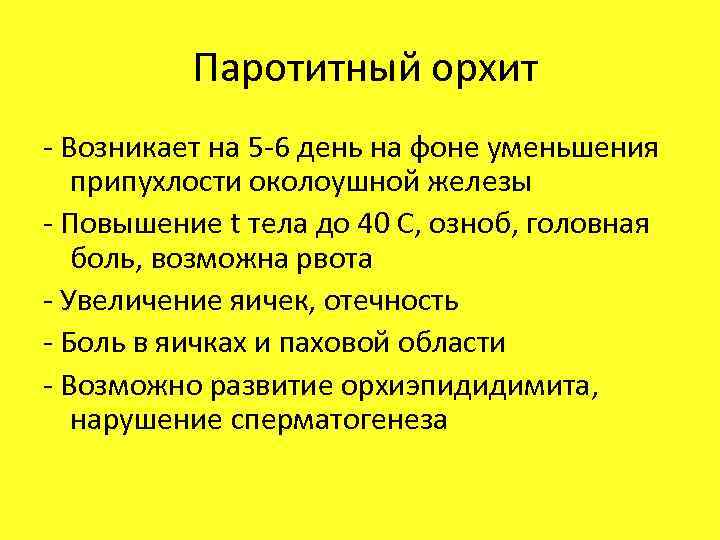 Паротитный орхит

- Возникает на 5-6 день на фоне уменьшения припухлости околоушной железы

- Повышение t тела до 40 С, озноб, головная боль, возможна рвота

- Увеличение яичек, отечность

- Боль в яичках и паховой области

- Возможно развитие орхиэпидидимита, нарушение сперматогенеза